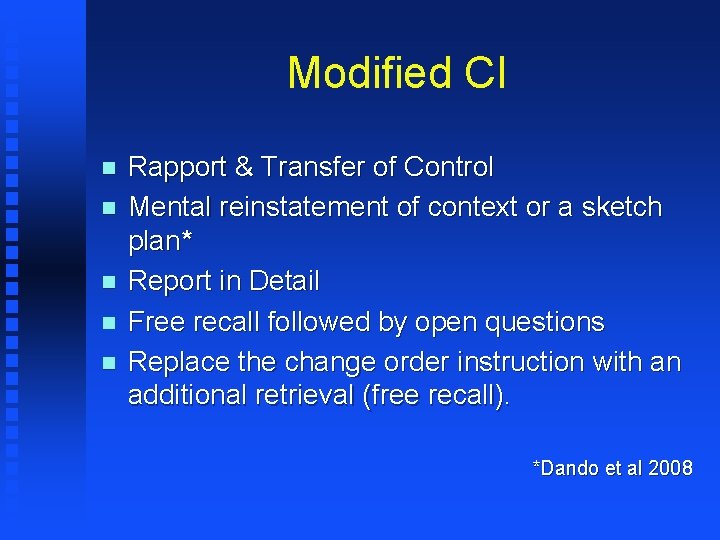 Modified CI

- Rapport & Transfer of Control
- Mental reinstatement of context or a sketch plan*
- Report in Detail
- Free recall followed by open questions
- Replace the change order instruction with an additional retrieval (free recall).

*Dando et al 2008